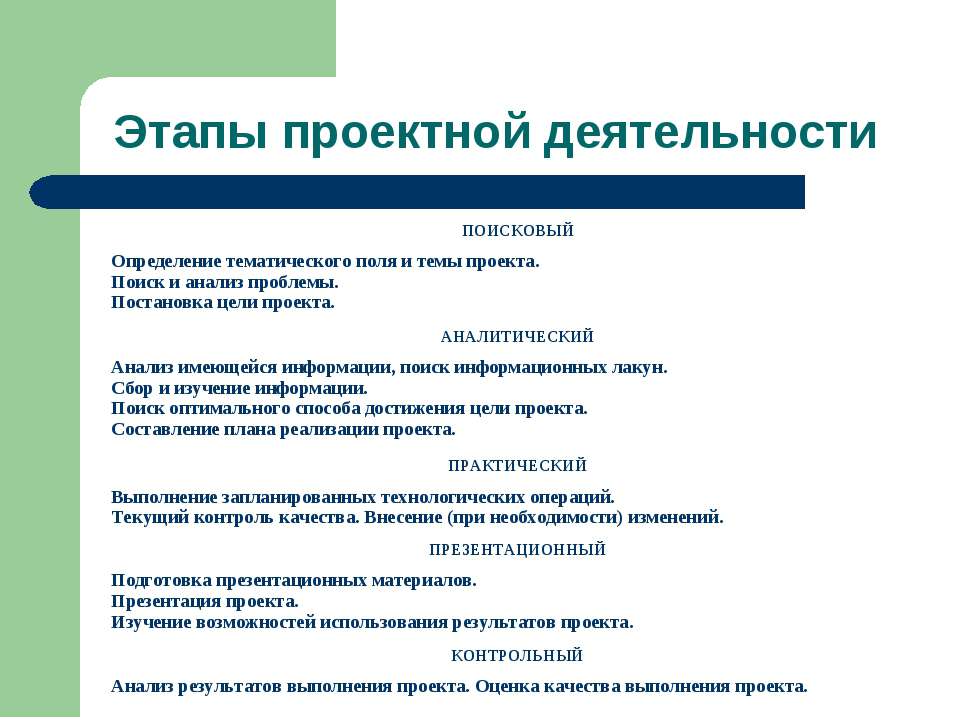 Этапы проектной деятельности

ПОИСКОВЫЙ

Определение тематического поля и темы проекта.
Поиск и анализ проблемы.
Постановка цели проекта.

АНАЛИТИЧЕСКИЙ

Анализ имеющейся информации, поиск информационных лакун.
Сбор и изучение информации.
Поиск оптимального способа достижения цели проекта.
Составление плана реализации проекта.

ПРАКТИЧЕСКИЙ

Выполнение запланированных технологических операций.
Текущий контроль качества. Внесение (при необходимости) изменений.

ПРЕЗЕНТАЦИОННЫЙ

Подготовка презентационных материалов.
Презентация проекта.
Изучение возможностей использования результатов проекта.

КОНТРОЛЬНЫЙ

Анализ результатов выполнения проекта. Оценка качества выполнения проекта.